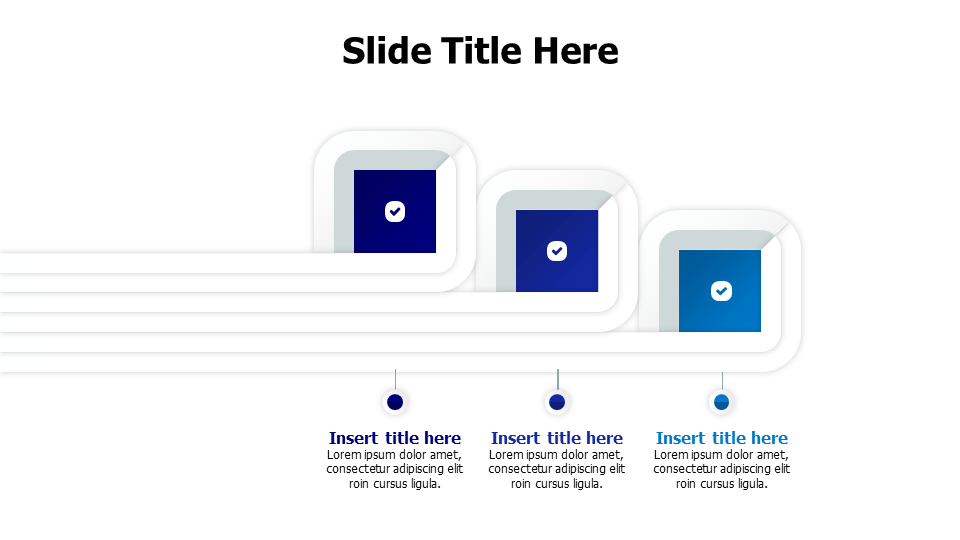 Slide Title Here

Insert title here
Lorem ipsum dolor amet, consectetur adipiscing elit roin cursus ligula.

Insert title here
Lorem ipsum dolor amet, consectetur adipiscing elit roin cursus ligula.

Insert title here
Lorem ipsum dolor amet, consectetur adipiscing elit roin cursus ligula.